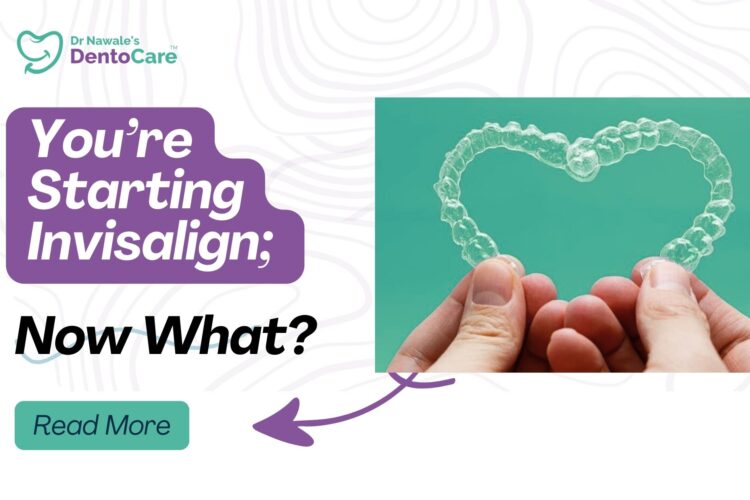 Dr Nawale's DentoCare™

You're Starting Invisalign;

Now What?

Read More